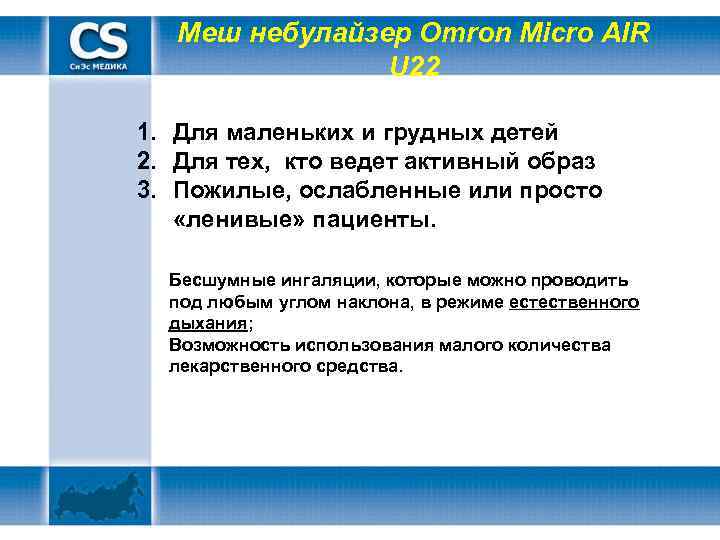 CS
СиЭс МЕДИКА

Меш небулайзер Omron Micro AIR U22

1. Для маленьких и грудных детей
2. Для тех, кто ведет активный образ
3. Пожилые, ослабленные или просто «ленивые» пациенты.

Бесшумные ингаляции, которые можно проводить под любым углом наклона, в режиме естественного дыхания;
Возможность использования малого количества лекарственного средства.